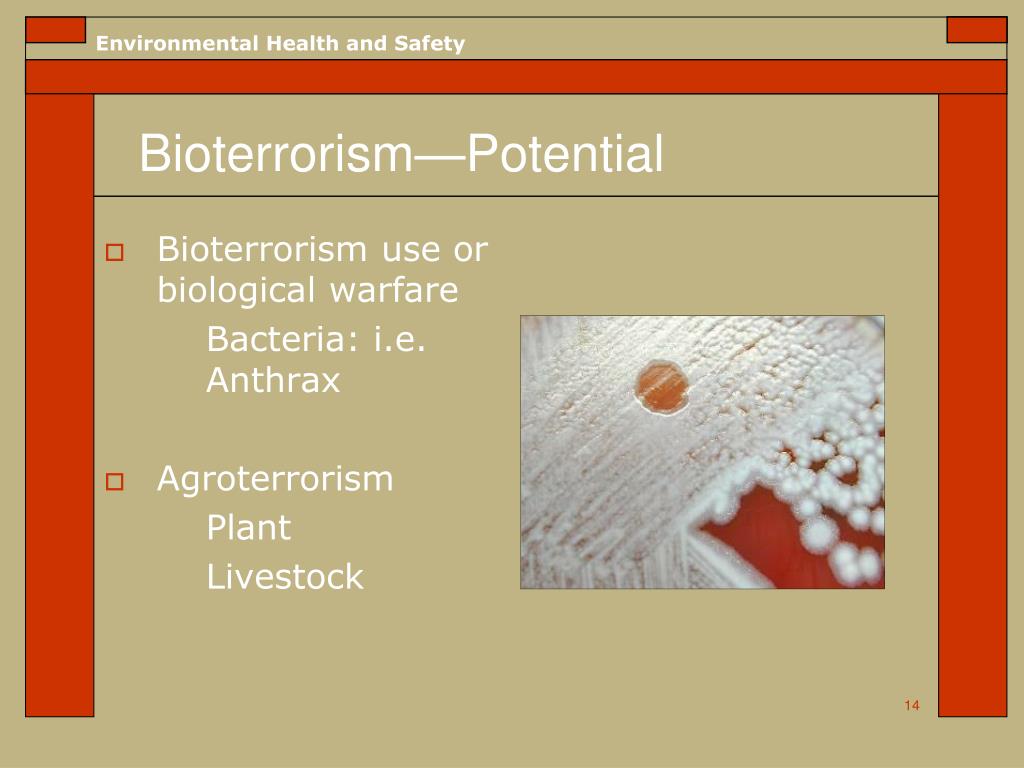 Environmental Health and Safety

Bioterrorism—Potential

Bioterrorism use or biological warfare

Bacteria: i.e. Anthrax

Agroterrorism

Plant

Livestock

14